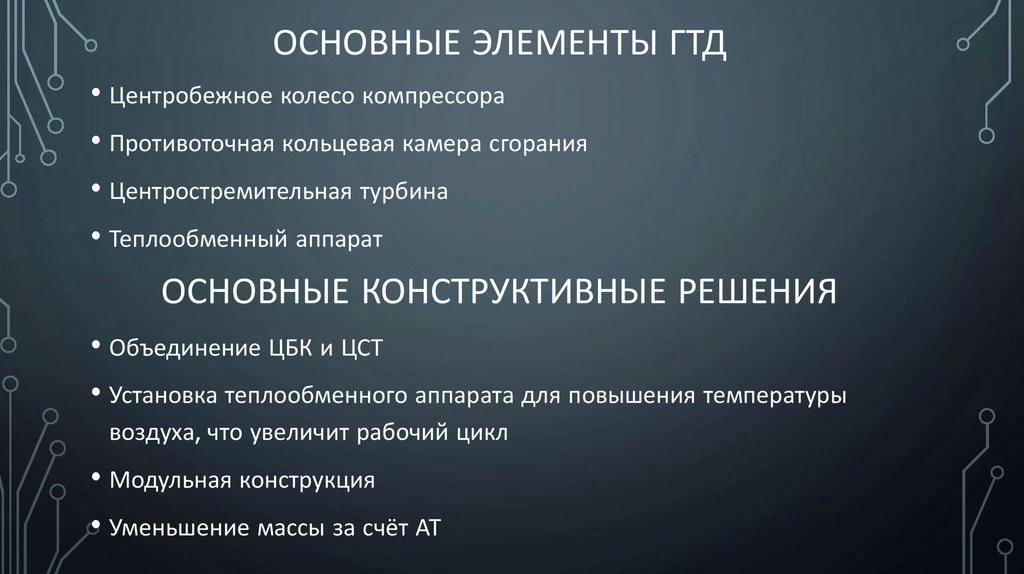 ОСНОВНЫЕ ЭЛЕМЕНТЫ ГТД

• Центробежное колесо компрессора

• Противоточная кольцевая камера сгорания

• Центростремительная турбина

• Теплообменный аппарат

ОСНОВНЫЕ КОНСТРУКТИВНЫЕ РЕШЕНИЯ

• Объединение ЦБК и ЦСТ

• Установка теплообменного аппарата для повышения температуры воздуха, что увеличит рабочий цикл

• Модульная конструкция

• Уменьшение массы за счёт АТ